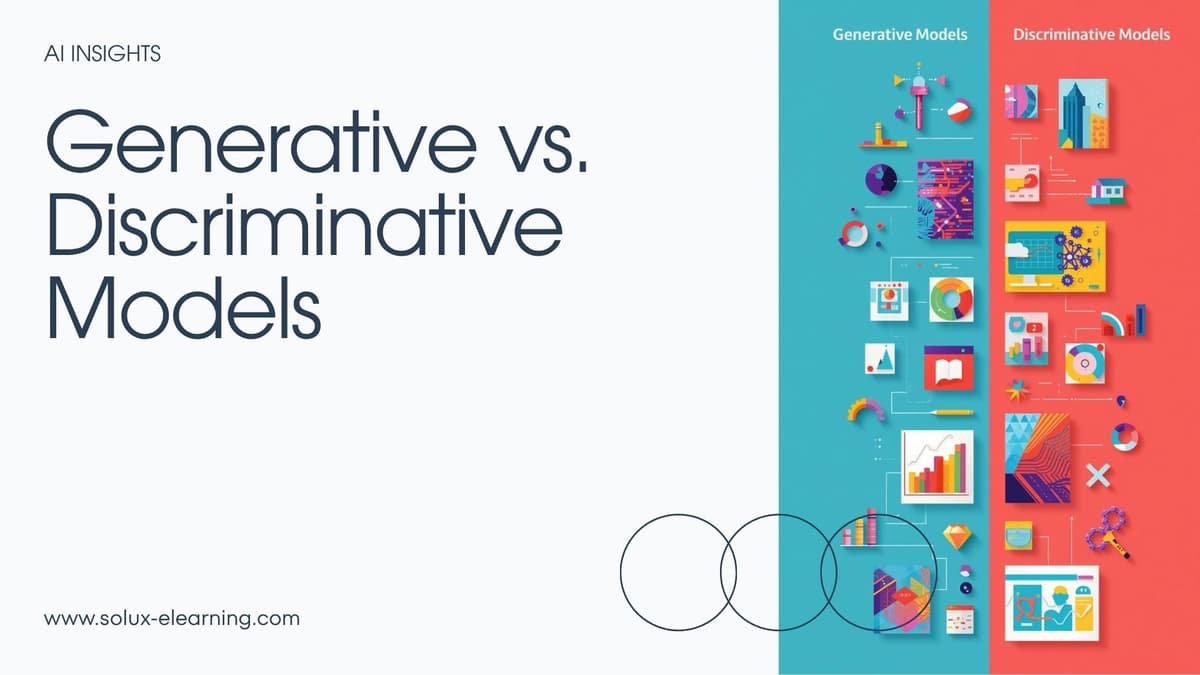 AI INSIGHTS

Generative vs. Discriminative Models

www.solux-elearning.com

Generative Models

Discriminative Models